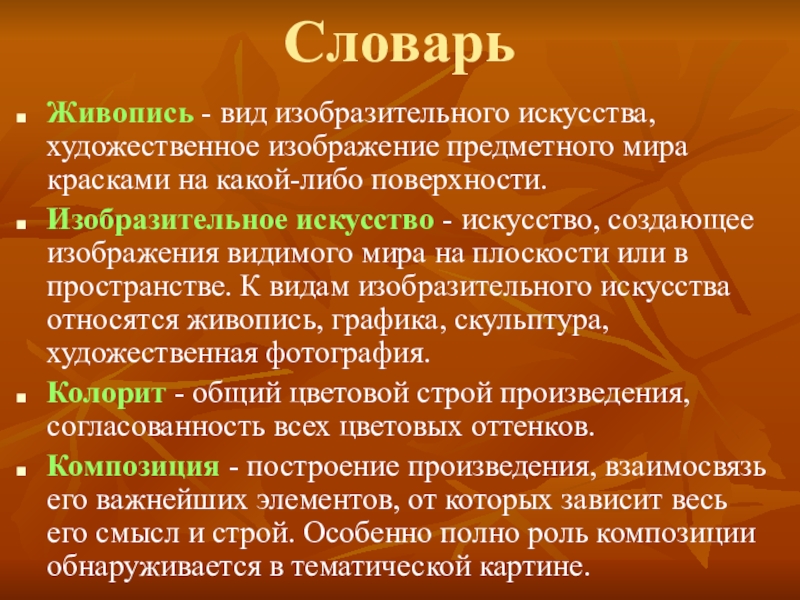 Словарь

Живопись - вид изобразительного искусства, художественное изображение предметного мира красками на какой-либо поверхности.

Изобразительное искусство - искусство, создающее изображения видимого мира на плоскости или в пространстве. К видам изобразительного искусства относятся живопись, графика, скульптура, художественная фотография.

Колорит - общий цветовой строй произведения, согласованность всех цветовых оттенков.

Композиция - построение произведения, взаимосвязь его важнейших элементов, от которых зависит весь его смысл и строй. Особенно полно роль композиции обнаруживается в тематической картине.